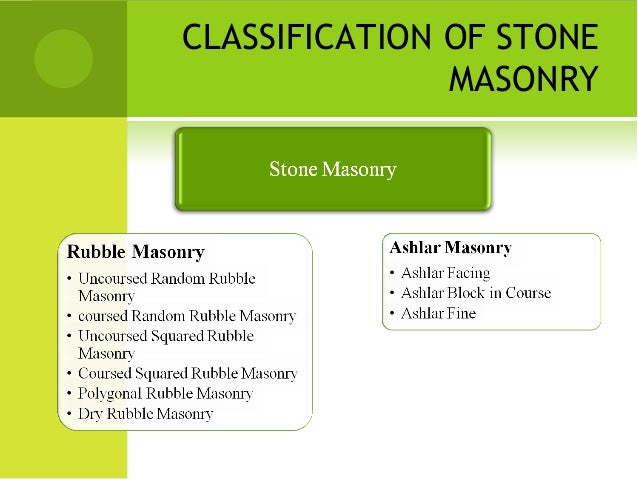 CLASSIFICATION OF STONE MASONRY

Stone Masonry

Rubble Masonry
• Uncoursed Random Rubble Masonry
• coursed Random Rubble Masonry
• Uncoursed Squared Rubble Masonry
• Coursed Squared Rubble Masonry
• Polygonal Rubble Masonry
• Dry Rubble Masonry

Ashlar Masonry
• Ashlar Facing
• Ashlar Block in Course
• Ashlar Fine